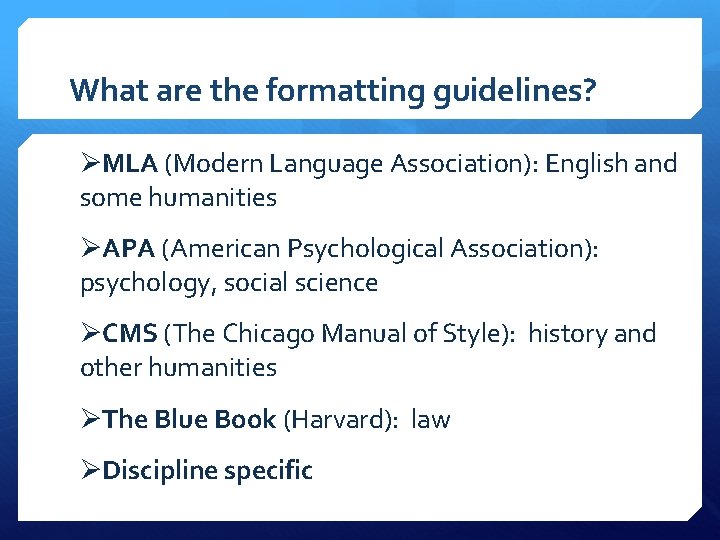 What are the formatting guidelines?

➢MLA (Modern Language Association): English and some humanities

➢APA (American Psychological Association): psychology, social science

➢CMS (The Chicago Manual of Style): history and other humanities

➢The Blue Book (Harvard): law

➢Discipline specific